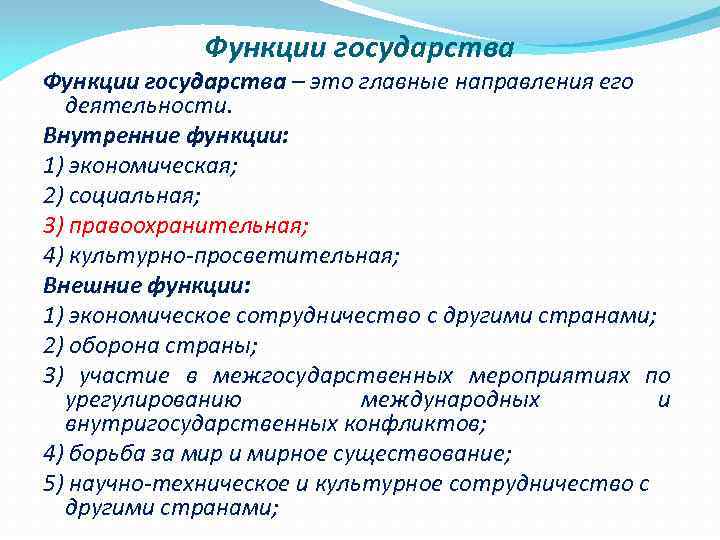 Функции государства

Функции государства – это главные направления его деятельности.

Внутренние функции:

1) экономическая;

2) социальная;

3) правоохранительная;

4) культурно-просветительная;

Внешние функции:

1) экономическое сотрудничество с другими странами;

2) оборона страны;

3) участие в межгосударственных мероприятиях по урегулированию международных и внутригосударственных конфликтов;

4) борьба за мир и мирное существование;

5) научно-техническое и культурное сотрудничество с другими странами;